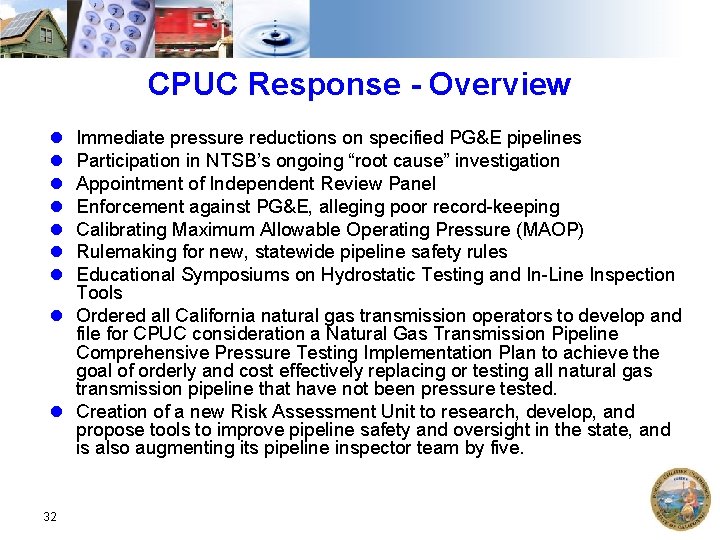 CPUC Response - Overview

- Immediate pressure reductions on specified PG&E pipelines
- Participation in NTSB's ongoing "root cause" investigation
- Appointment of Independent Review Panel
- Enforcement against PG&E, alleging poor record-keeping
- Calibrating Maximum Allowable Operating Pressure (MAOP)
- Rulemaking for new, statewide pipeline safety rules
- Educational Symposiums on Hydrostatic Testing and In-Line Inspection Tools
- Ordered all California natural gas transmission operators to develop and file for CPUC consideration a Natural Gas Transmission Pipeline Comprehensive Pressure Testing Implementation Plan to achieve the goal of orderly and cost effectively replacing or testing all natural gas transmission pipeline that have not been pressure tested.
- Creation of a new Risk Assessment Unit to research, develop, and propose tools to improve pipeline safety and oversight in the state, and is also augmenting its pipeline inspector team by five.

32